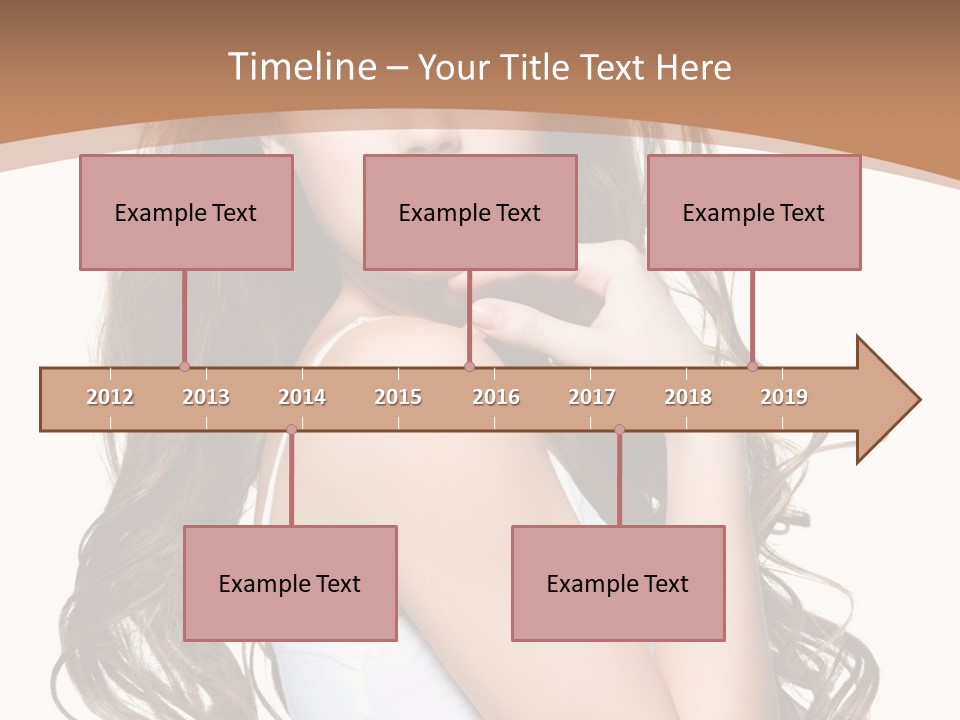 Timeline – Your Title Text Here

Example Text

Example Text

Example Text

2012 2013 2014 2015 2016 2017 2018 2019

Example Text

Example Text